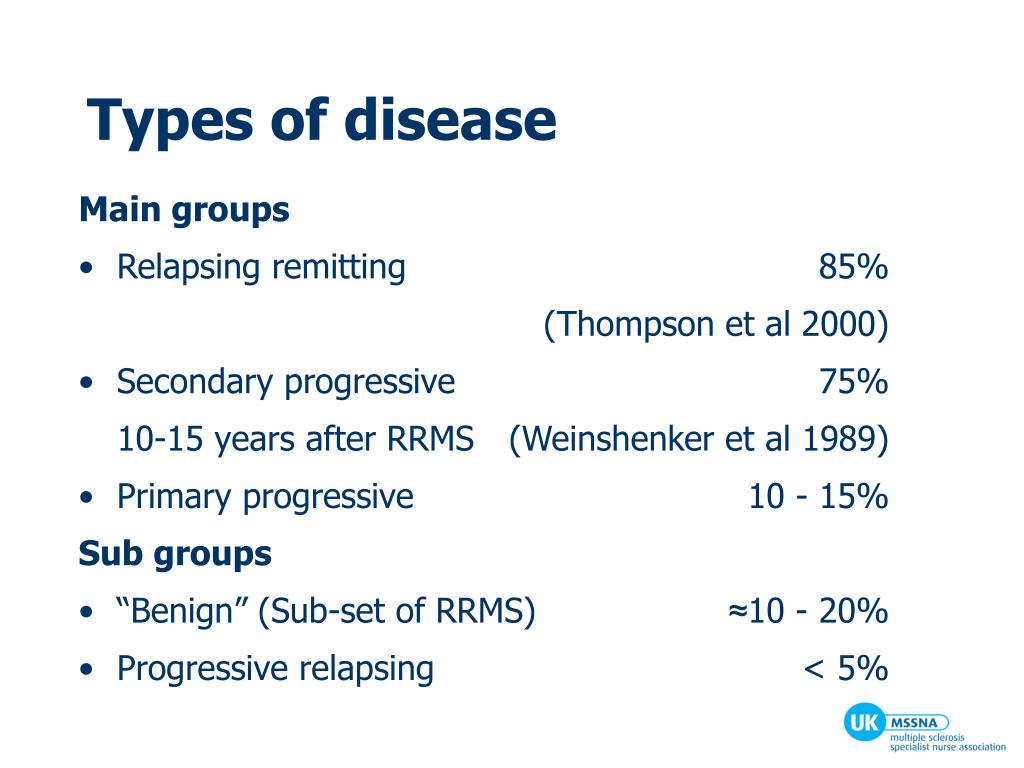 Types of disease

Main groups

• Relapsing remitting 85%

(Thompson et al 2000)

• Secondary progressive 75%

10-15 years after RRMS (Weinshenker et al 1989)

• Primary progressive 10 - 15%

Sub groups

• “Benign” (Sub-set of RRMS) ≈10 - 20%

• Progressive relapsing < 5%

UK MSSNA multiple sclerosis specialist nurse association